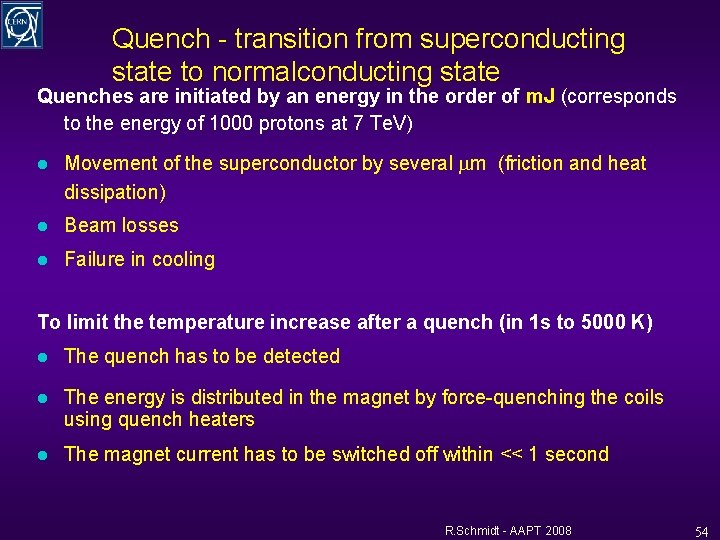 CERN

Quench - transition from superconducting state to normalconducting state

Quenches are initiated by an energy in the order of mJ (corresponds to the energy of 1000 protons at 7 TeV)

- Movement of the superconductor by several $\mu$m (friction and heat dissipation)
- Beam losses
- Failure in cooling

To limit the temperature increase after a quench (in 1s to 5000 K)

- The quench has to be detected
- The energy is distributed in the magnet by force-quenching the coils using quench heaters
- The magnet current has to be switched off within << 1 second

R.Schmidt - AAPT 2008

54